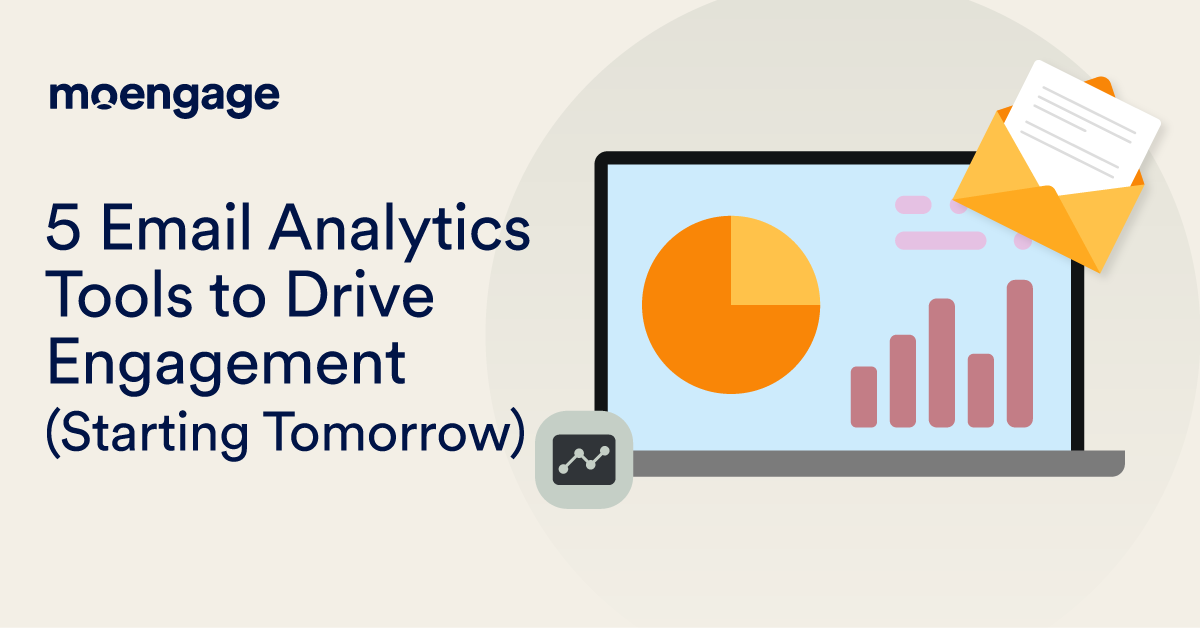 moengage

5 Email Analytics Tools to Drive Engagement (Starting Tomorrow)